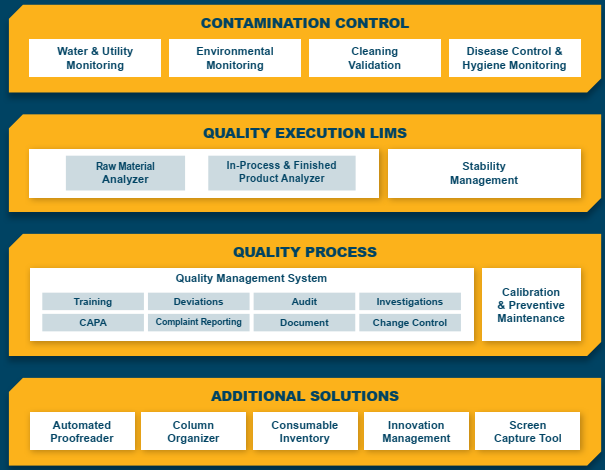 CONTAMINATION CONTROL

Water & Utility Monitoring

Environmental Monitoring

Cleaning Validation

Disease Control & Hygiene Monitoring

QUALITY EXECUTION LIMS

Raw Material Analyzer

In-Process & Finished Product Analyzer

Stability Management

QUALITY PROCESS

Quality Management System

Training

Deviations

Audit

Investigations

CAPA

Complaint Reporting

Document

Change Control

Calibration & Preventive Maintenance

ADDITIONAL SOLUTIONS

Automated Proofreader

Column Organizer

Consumable Inventory

Innovation Management

Screen Capture Tool